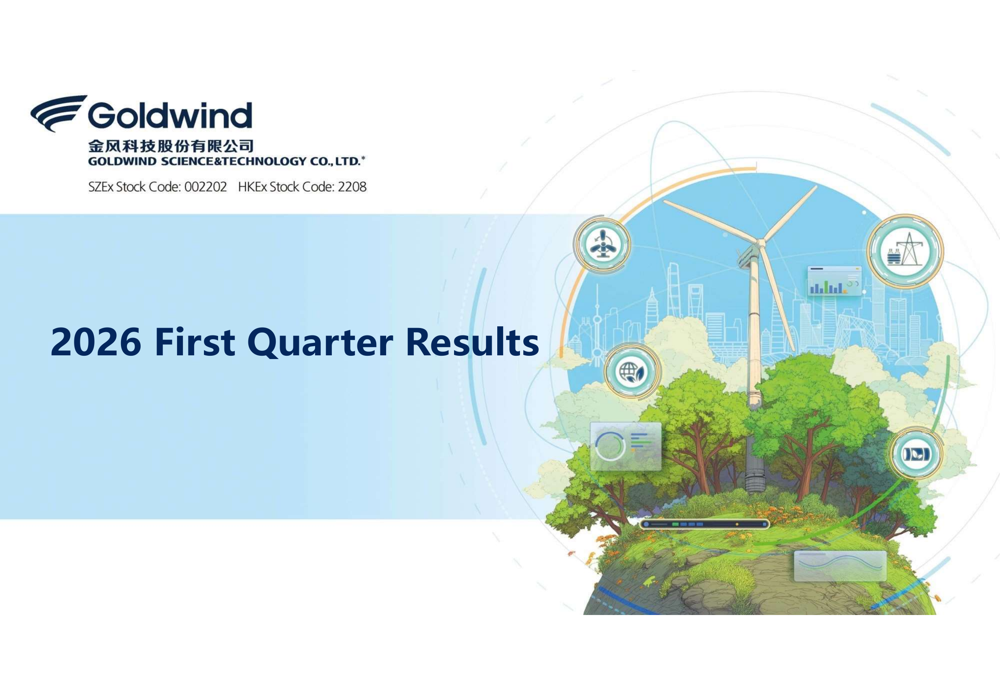 Goldwind
金风科技股份有限公司
GOLDWIND SCIENCE&TECHNOLOGY CO., LTD.*
SZEx Stock Code: 002202 HKEx Stock Code: 2208

2026 First Quarter Results